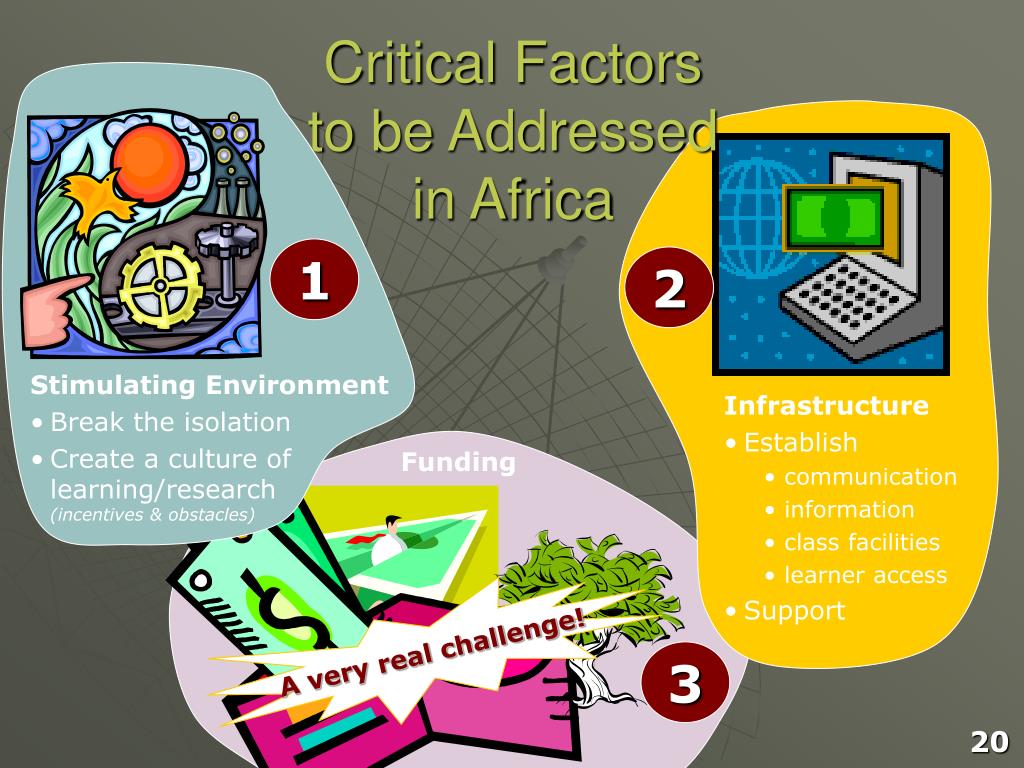 Critical Factors to be Addressed in Africa

1

Stimulating Environment
• Break the isolation
• Create a culture of learning/research (incentives & obstacles)

2

Infrastructure
• Establish
• communication
• information
• class facilities
• learner access
• Support

Funding

A very real challenge!

3

20